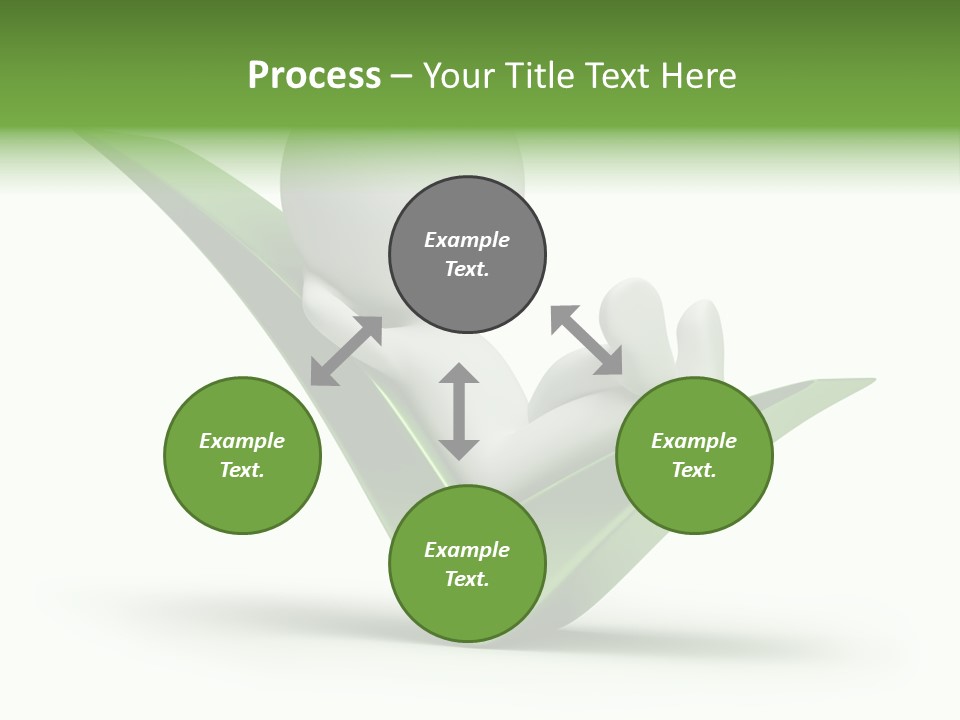 Process – Your Title Text Here

Example Text.

Example Text.

Example Text.

Example Text.